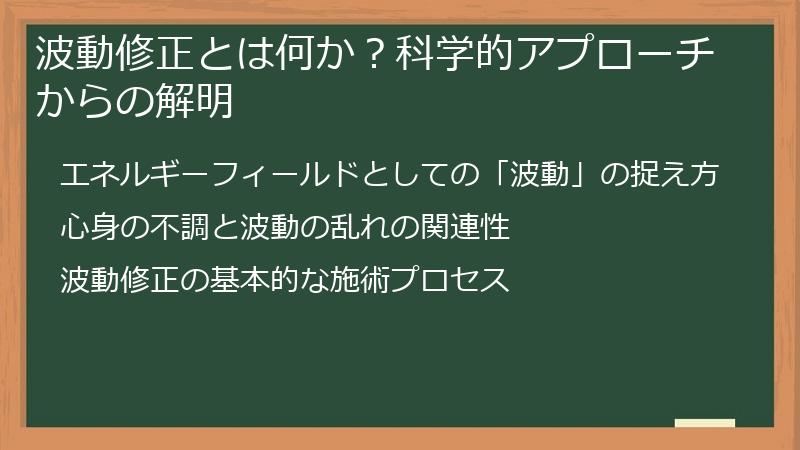 波動修正とは何か？科学的アプローチからの解明

エネルギーフィールドとしての「波動」の捉え方

心身の不調と波動の乱れの関連性

波動修正の基本的な施術プロセス